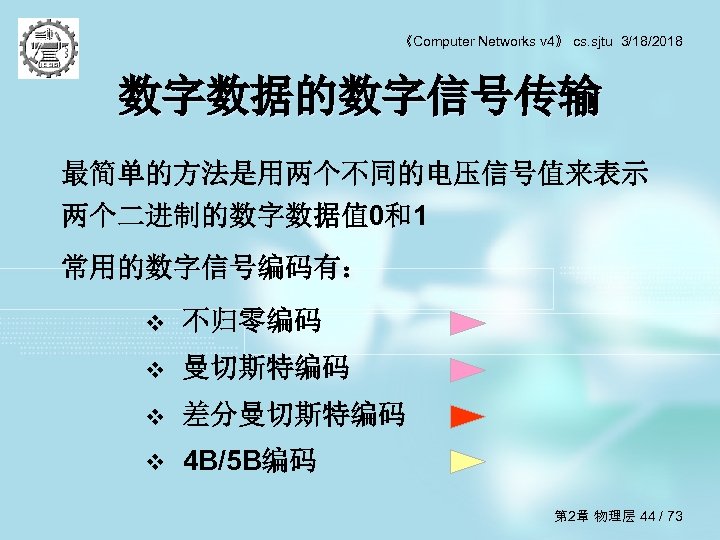 《Computer Networks v4》 cs.sjtu 3/18/2018

数字数据的数字信号传输

最简单的方法是用两个不同的电压信号值来表示两个二进制的数字数据值0和1

常用的数字信号编码有：

❖ 不归零编码

❖ 曼切斯特编码

❖ 差分曼切斯特编码

❖ 4B/5B编码

第2章 物理层 44 / 73